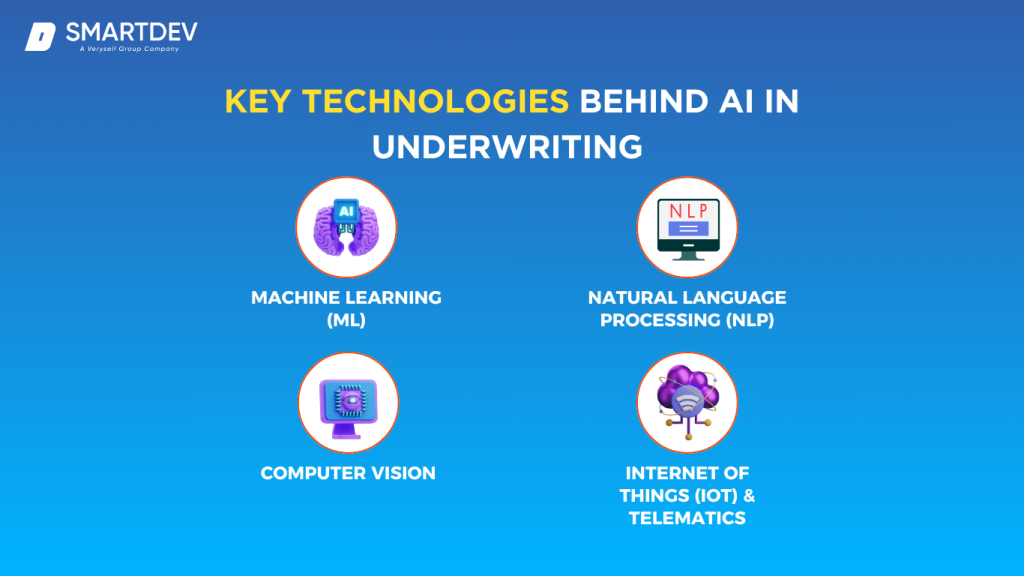 SMARTDEV
A Verysell Group Company

KEY TECHNOLOGIES BEHIND AI IN UNDERWRITING

AI

MACHINE LEARNING (ML)

NLP

NATURAL LANGUAGE PROCESSING (NLP)

COMPUTER VISION

INTERNET OF THINGS (IOT) & TELEMATICS